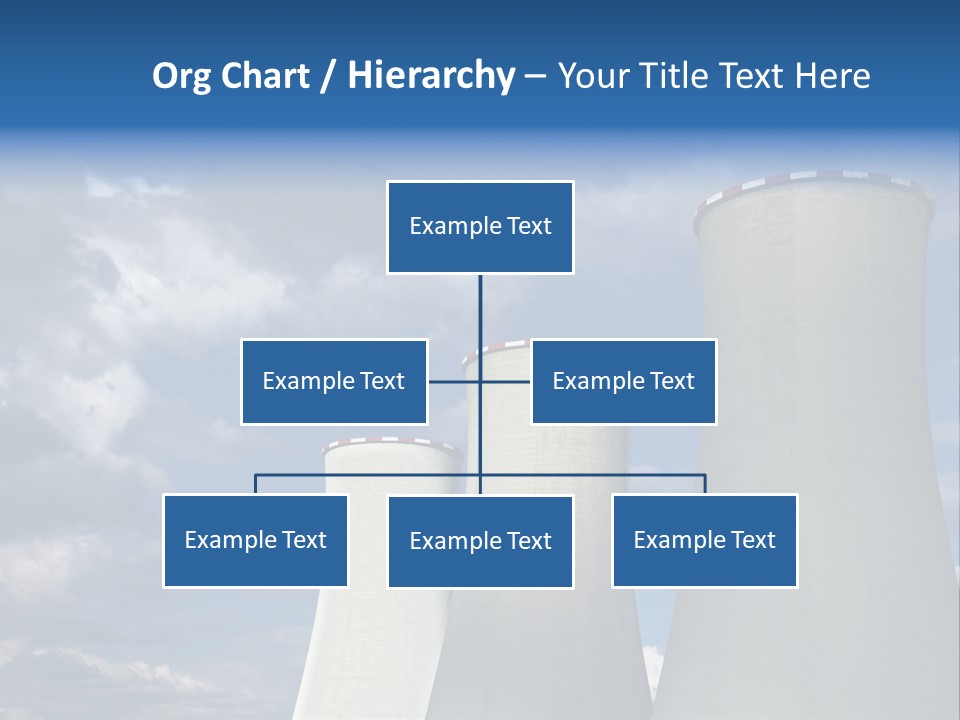 Org Chart / Hierarchy – Your Title Text Here

Example Text

Example Text

Example Text

Example Text

Example Text

Example Text